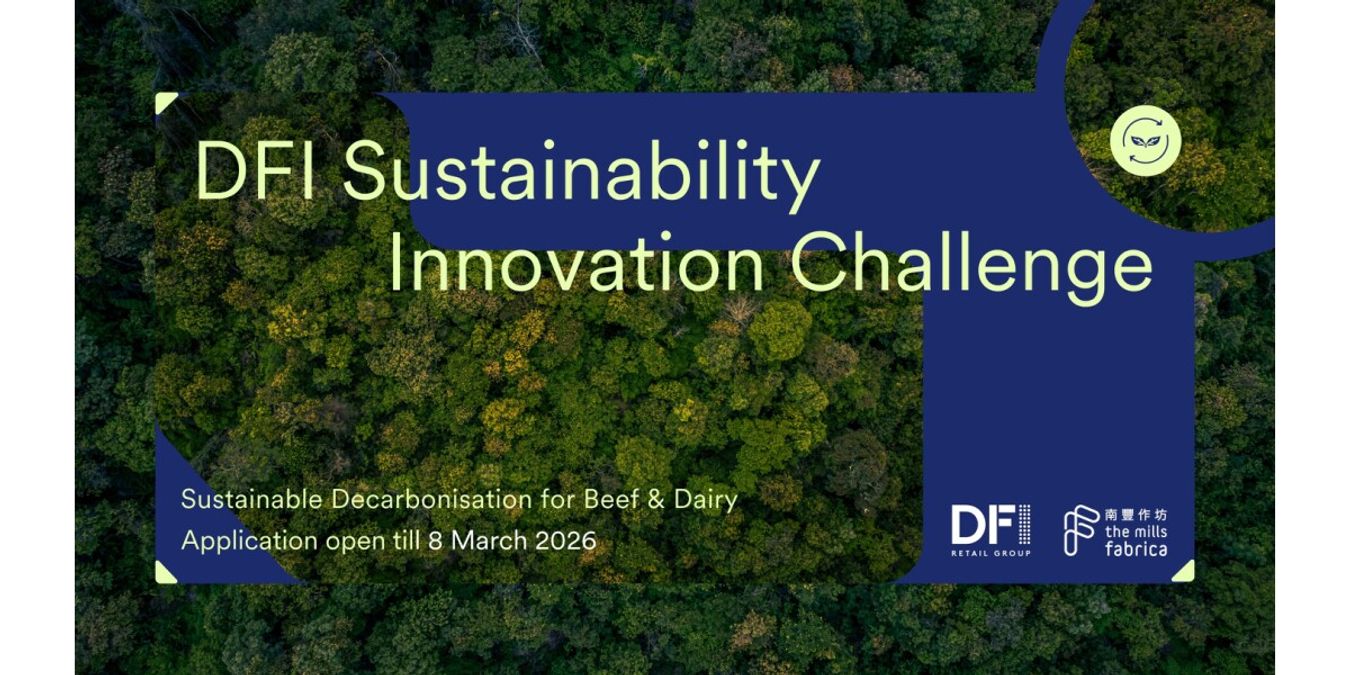 DFI Sustainability Innovation Challenge

Sustainable Decarbonisation for Beef & Dairy
Application open till 8 March 2026

DFI RETAIL GROUP

南豐作坊 the mills fabrica